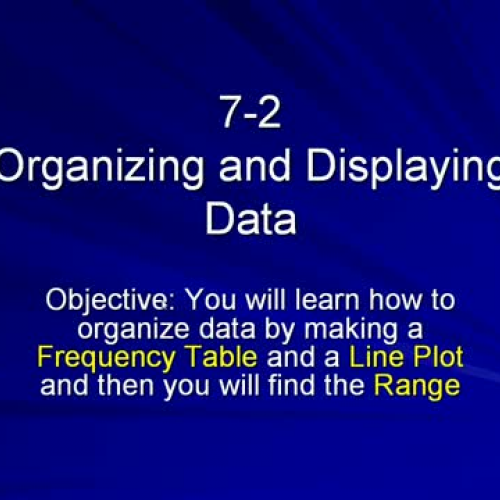 7-2
Organizing and Displaying Data

Objective: You will learn how to organize data by making a Frequency Table and a Line Plot and then you will find the Range